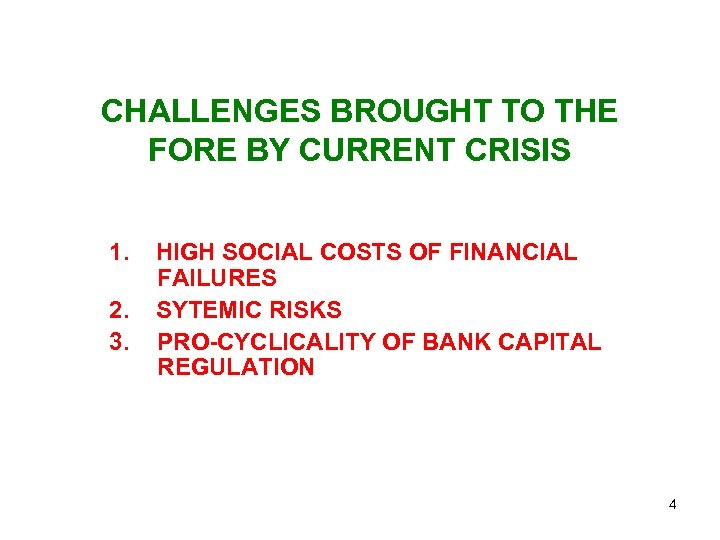 CHALLENGES BROUGHT TO THE FORE BY CURRENT CRISIS

1. HIGH SOCIAL COSTS OF FINANCIAL FAILURES
2. SYTEMIC RISKS
3. PRO-CYCLICALITY OF BANK CAPITAL REGULATION

4